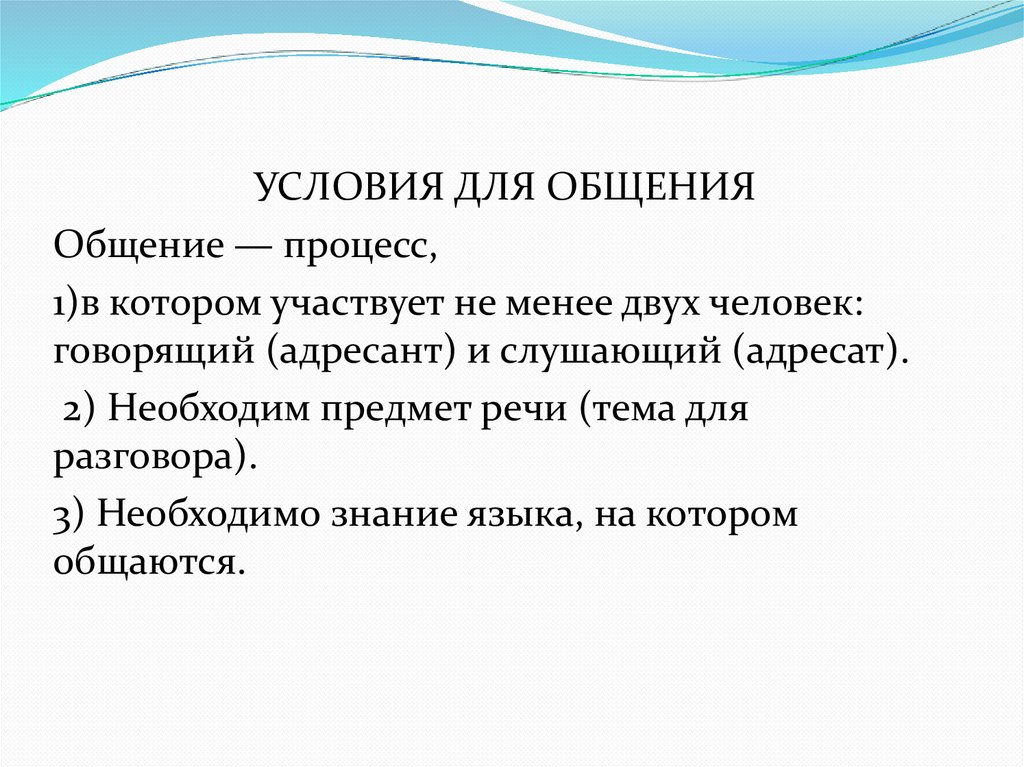 УСЛОВИЯ ДЛЯ ОБЩЕНИЯ

Общение — процесс,

1)в котором участвует не менее двух человек: говорящий (адресант) и слушающий (адресат).

2) Необходим предмет речи (тема для разговора).

3) Необходимо знание языка, на котором общаются.